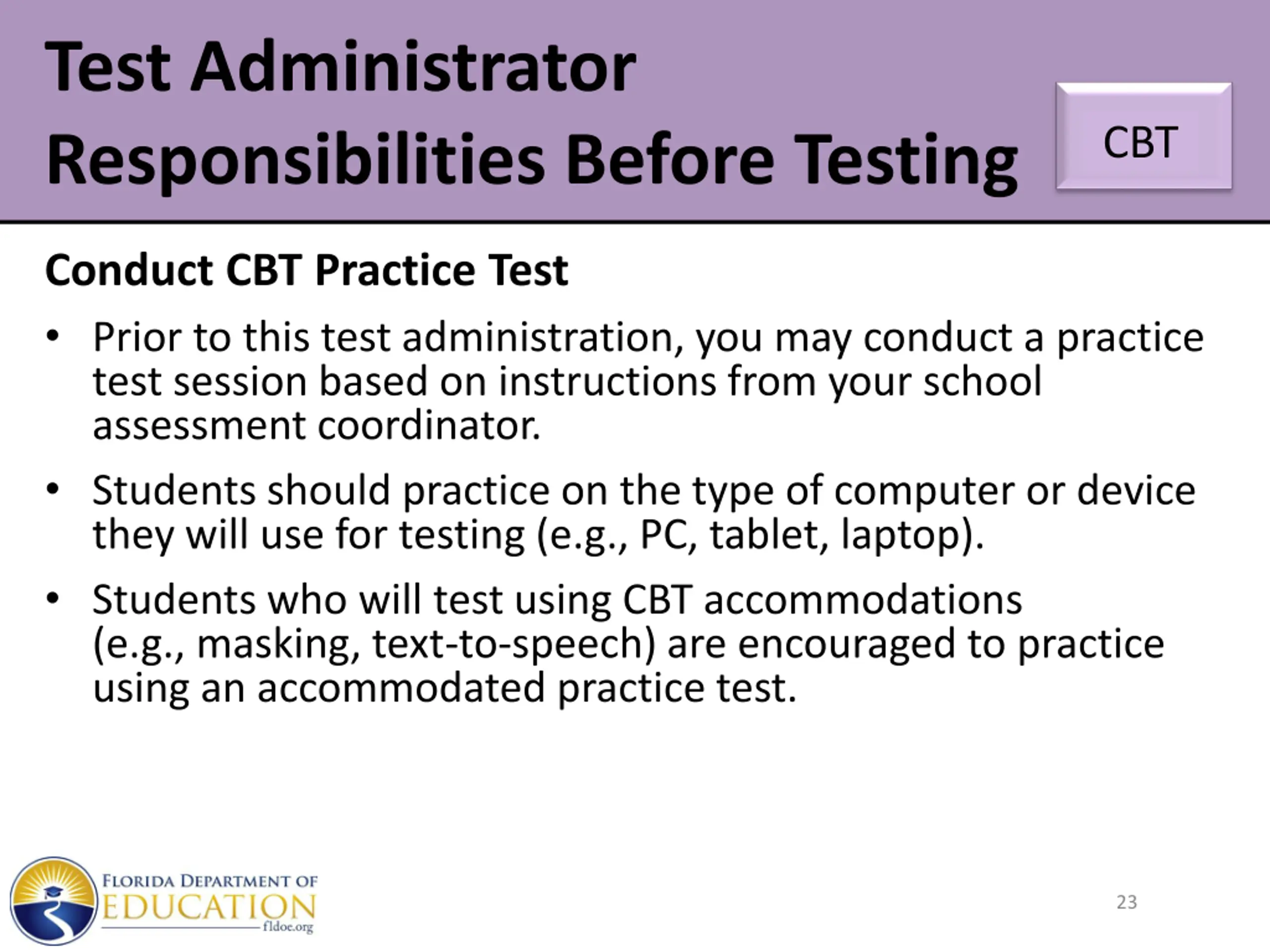 Test Administrator Responsibilities Before Testing

CBT

Conduct CBT Practice Test

• Prior to this test administration, you may conduct a practice test session based on instructions from your school assessment coordinator.

• Students should practice on the type of computer or device they will use for testing (e.g., PC, tablet, laptop).

• Students who will test using CBT accommodations (e.g., masking, text-to-speech) are encouraged to practice using an accommodated practice test.

FLORIDA DEPARTMENT OF EDUCATION fldoe.org

23